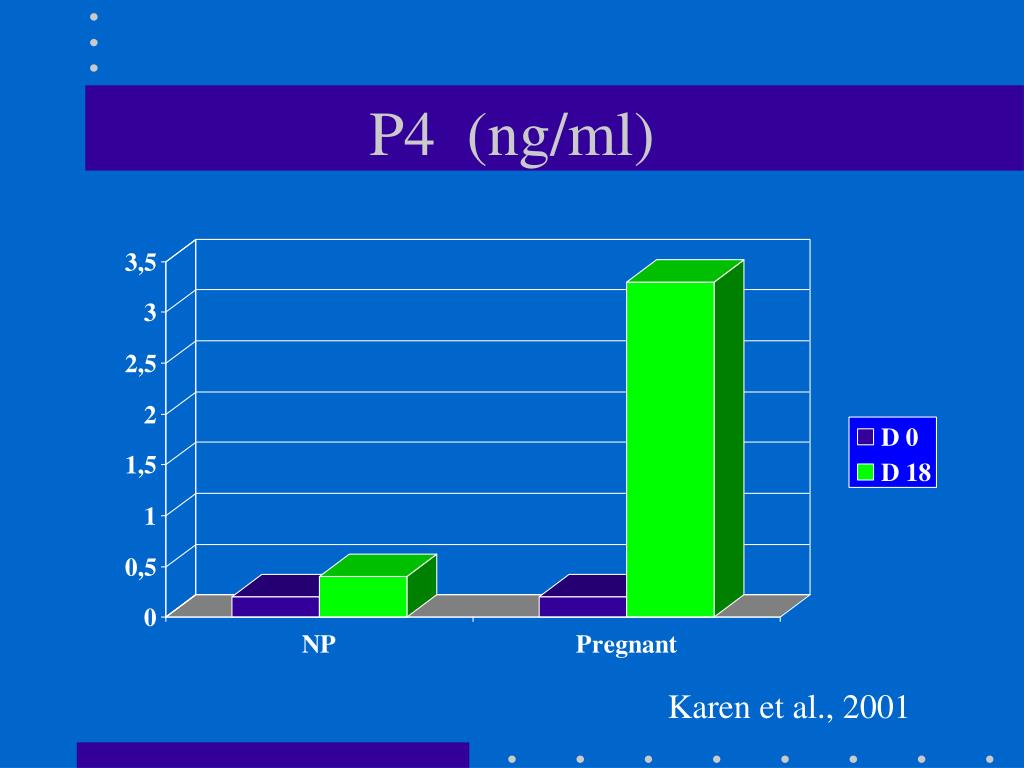 P4 (ng/ml)

3,5
3
2,5
2
1,5
1
0,5
0

NP
Pregnant

D 0
D 18

Karen et al., 2001